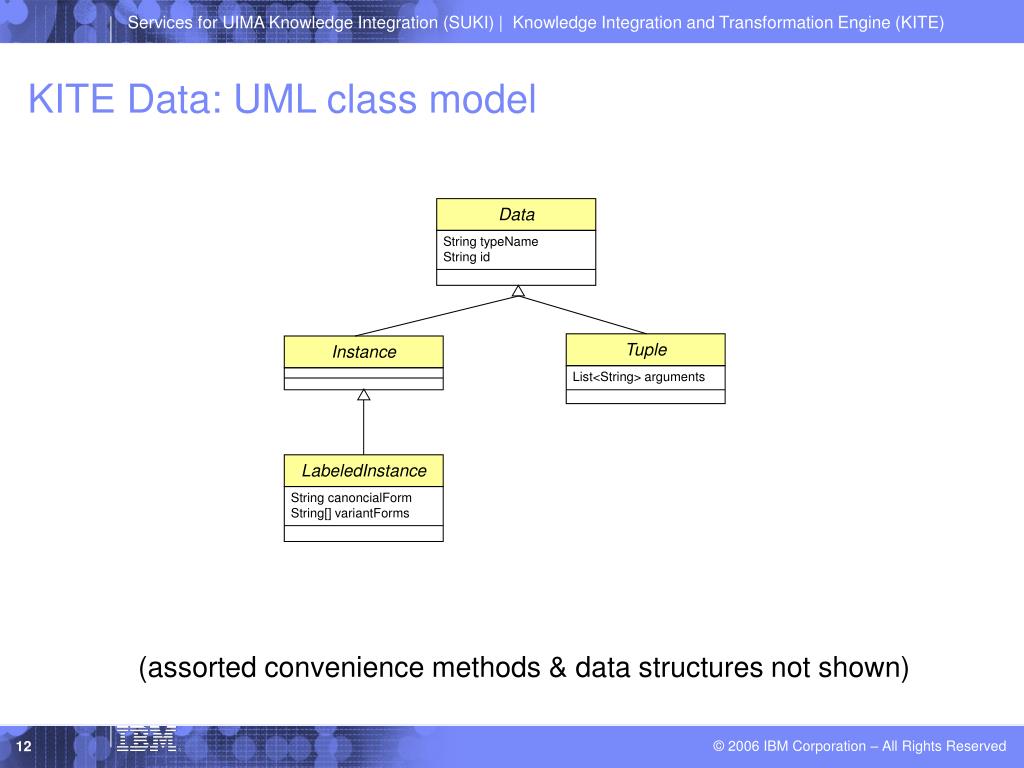 Services for UIMA Knowledge Integration (SUKI) | Knowledge Integration and Transformation Engine (KITE)

KITE Data: UML class model

Data

String typeName
String id

Instance

Tuple

List<String> arguments

LabeledInstance

String canoncialForm
String[] variantForms

(assorted convenience methods & data structures not shown)

12

IBM

© 2006 IBM Corporation – All Rights Reserved